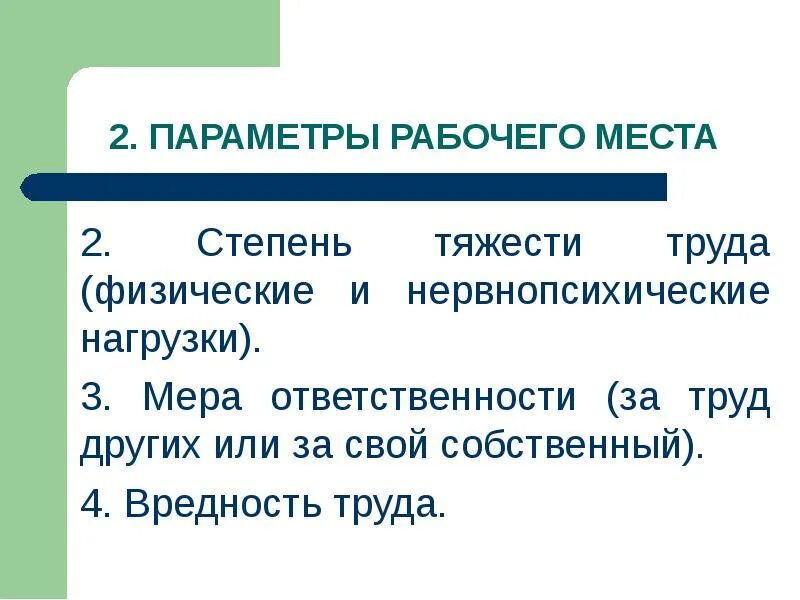 2. ПАРАМЕТРЫ РАБОЧЕГО МЕСТА

2. Степень тяжести труда (физические и нервнопсихические нагрузки).

3. Мера ответственности (за труд других или за свой собственный).

4. Вредность труда.